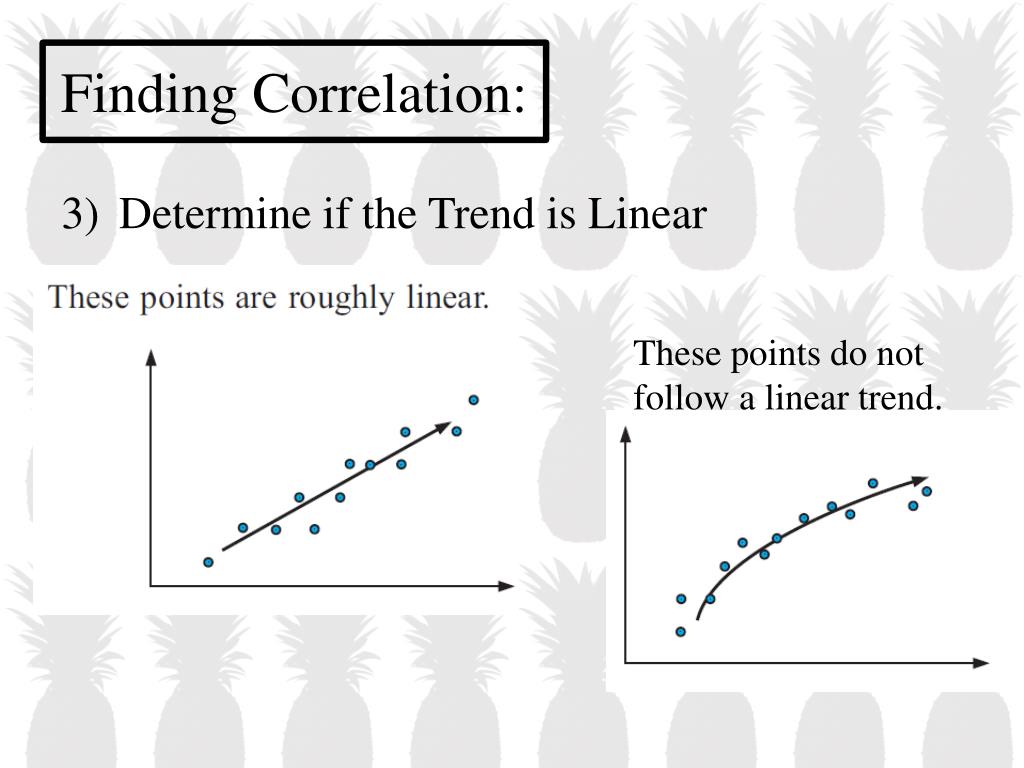 Finding Correlation:

3) Determine if the Trend is Linear

These points are roughly linear.

These points do not follow a linear trend.